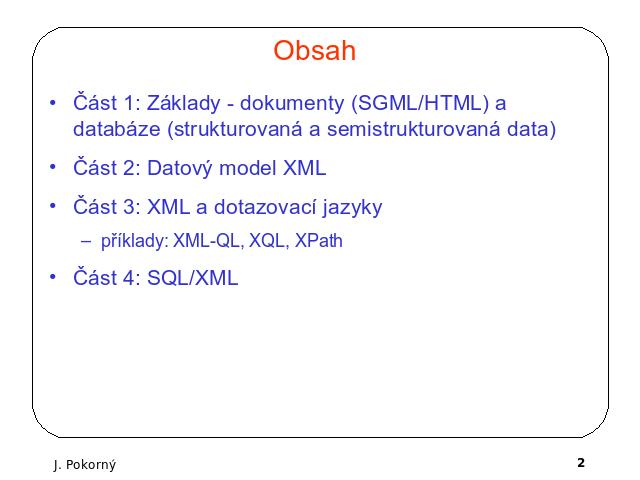 Obsah

• Část 1: Základy - dokumenty (SGML/HTML) a databáze (strukturovaná a semistrukturovaná data)

• Část 2: Datový model XML

• Část 3: XML a dotazovací jazyky
– příklady: XML-QL, XQL, XPath

• Část 4: SQL/XML

J. Pokorný

2